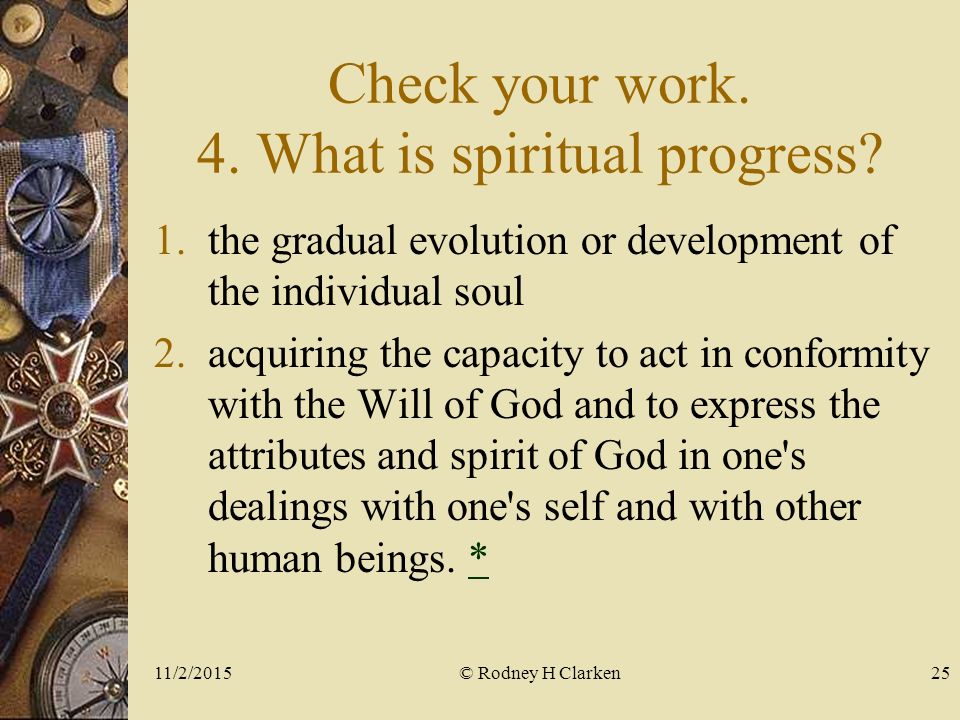 Check your work.
4. What is spiritual progress?

1. the gradual evolution or development of the individual soul
2. acquiring the capacity to act in conformity with the Will of God and to express the attributes and spirit of God in one's dealings with one's self and with other human beings. *

11/2/2015

© Rodney H Clarken

25